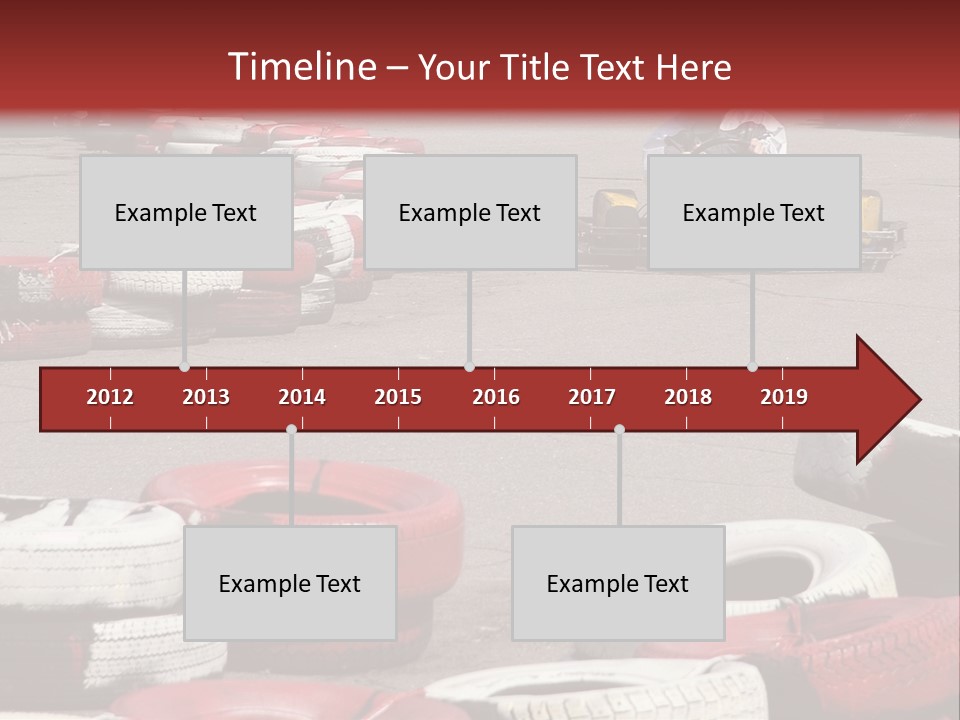 Timeline – Your Title Text Here

Example Text

Example Text

Example Text

2012 2013 2014 2015 2016 2017 2018 2019

Example Text

Example Text